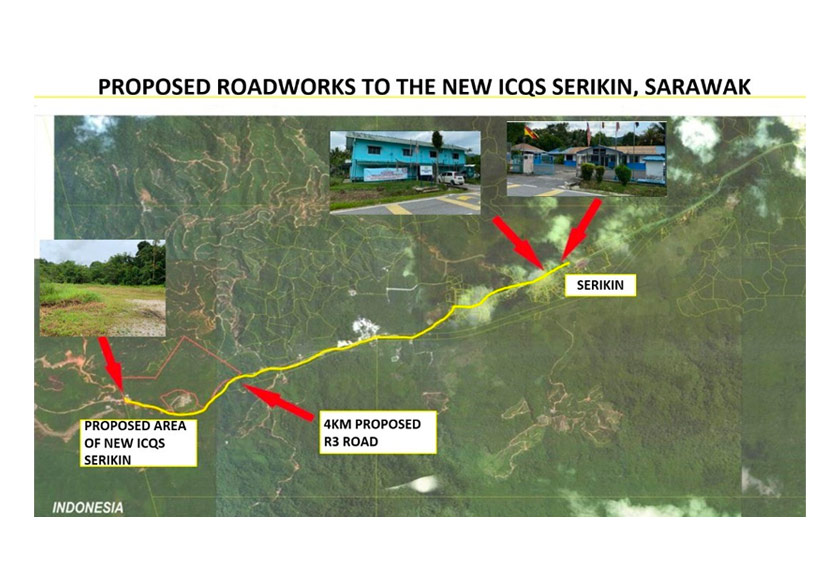 PROPOSED ROADWORKS TO THE NEW ICQS SERIKIN, SARAWAK

SERIKIN

PROPOSED AREA OF NEW ICQS SERIKIN

4KM PROPOSED R3 ROAD

INDONESIA